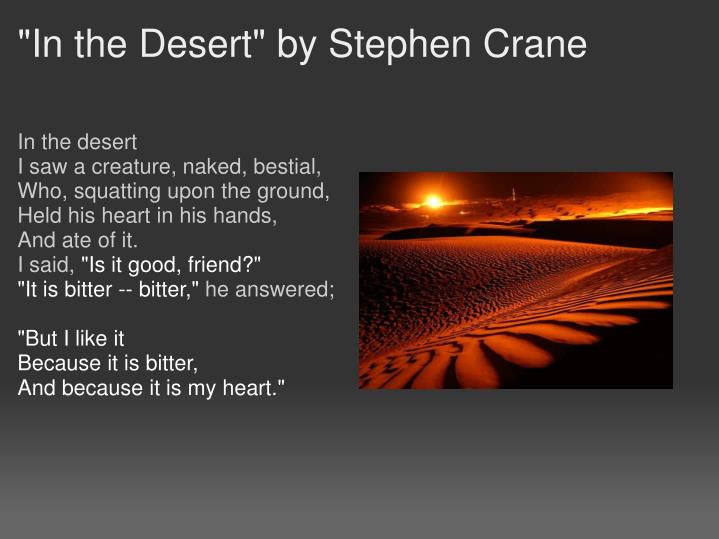 "In the Desert" by Stephen Crane

In the desert
I saw a creature, naked, bestial,
Who, squatting upon the ground,
Held his heart in his hands,
And ate of it.
I said, "Is it good, friend?"
"It is bitter -- bitter," he answered;

"But I like it
Because it is bitter,
And because it is my heart."